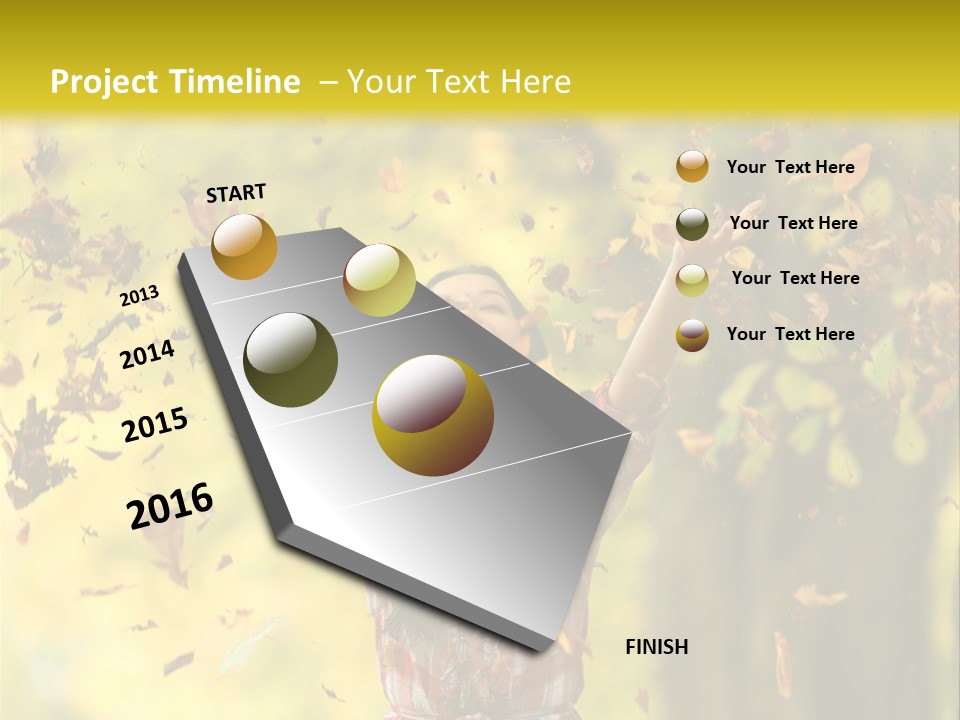 Project Timeline – Your Text Here

START

2013

2014

2015

2016

FINISH

Your Text Here

Your Text Here

Your Text Here

Your Text Here